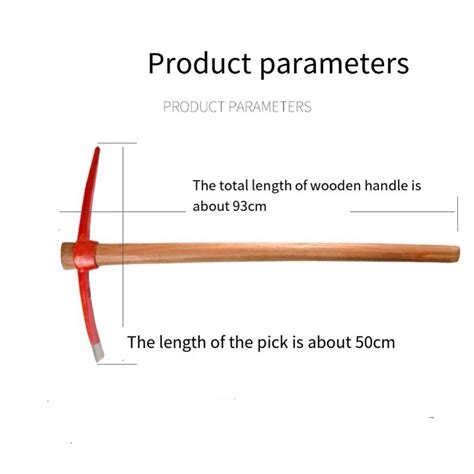 Product parameters

PRODUCT PARAMETERS

The total length of wooden handle is about 93cm

The length of the pick is about 50cm